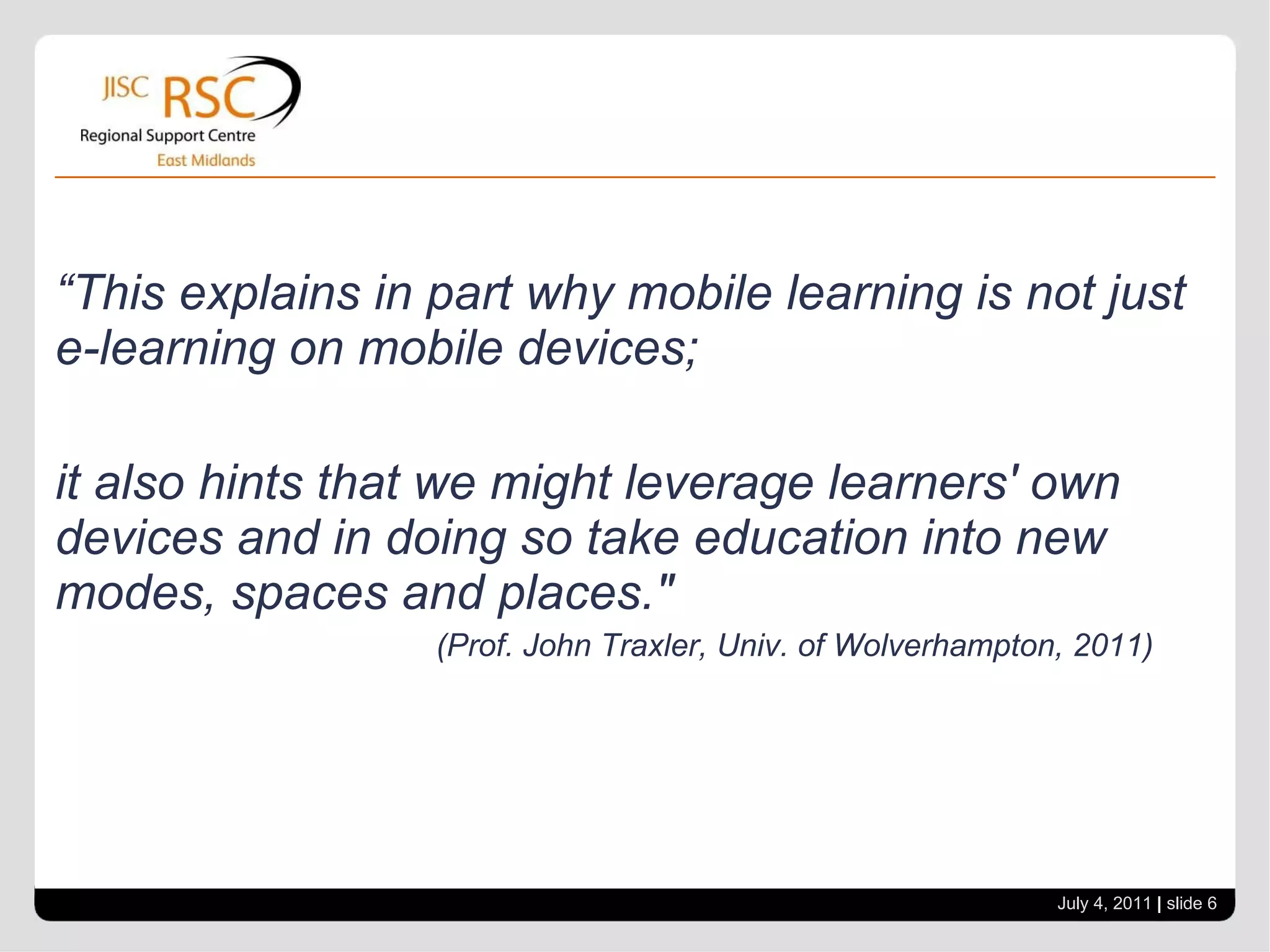 JISC RSC
Regional Support Centre
East Midlands

“This explains in part why mobile learning is not just e-learning on mobile devices;

it also hints that we might leverage learners' own devices and in doing so take education into new modes, spaces and places."

(Prof. John Traxler, Univ. of Wolverhampton, 2011)

July 4, 2011 | slide 6